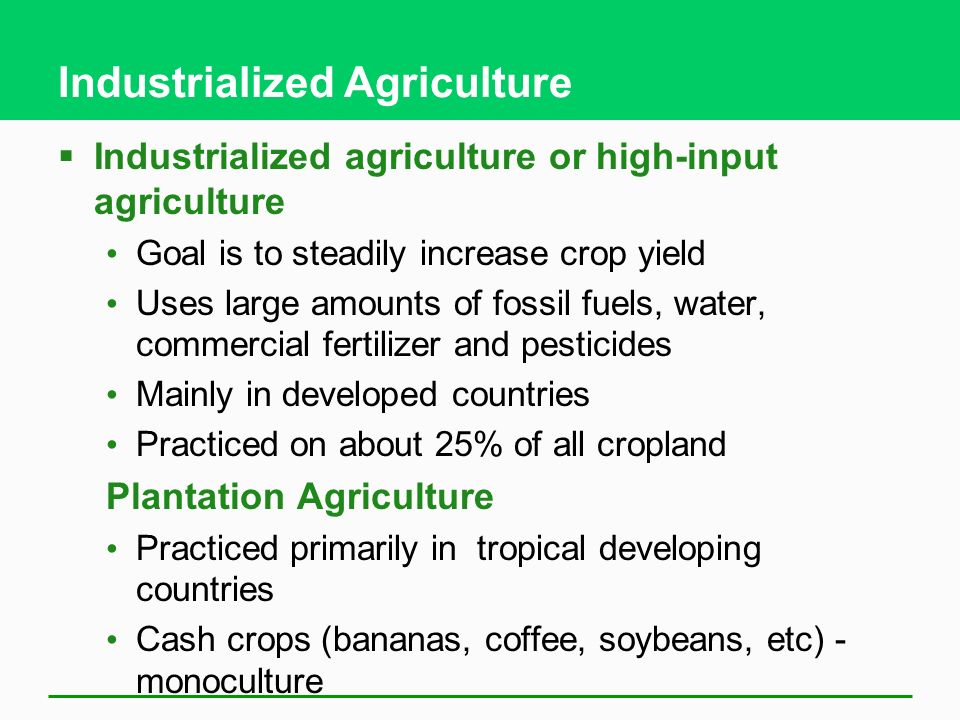 Industrialized Agriculture

▪ Industrialized agriculture or high-input agriculture

• Goal is to steadily increase crop yield
• Uses large amounts of fossil fuels, water, commercial fertilizer and pesticides
• Mainly in developed countries
• Practiced on about 25% of all cropland

Plantation Agriculture

• Practiced primarily in tropical developing countries
• Cash crops (bananas, coffee, soybeans, etc) - monoculture